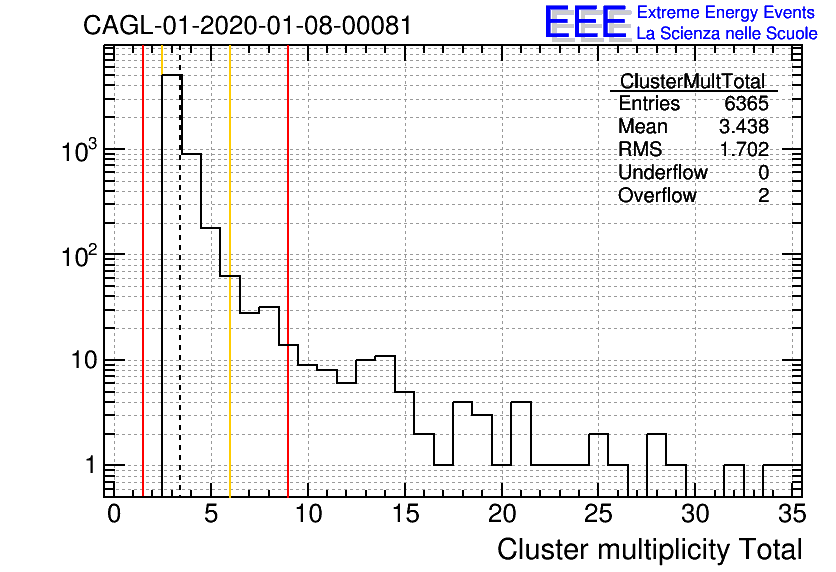 CAGL-01-2020-01-08-00081

EEE Extreme Energy Events
La Scienza nelle Scuole

| ClusterMultTotal | |
|---|---|
| Entries | 6365 |
| Mean | 3.438 |
| RMS | 1.702 |
| Underflow | 0 |
| Overflow | 2 |

$10^3$
$10^2$
10
1

0 5 10 15 20 25 30 35

Cluster multiplicity Total